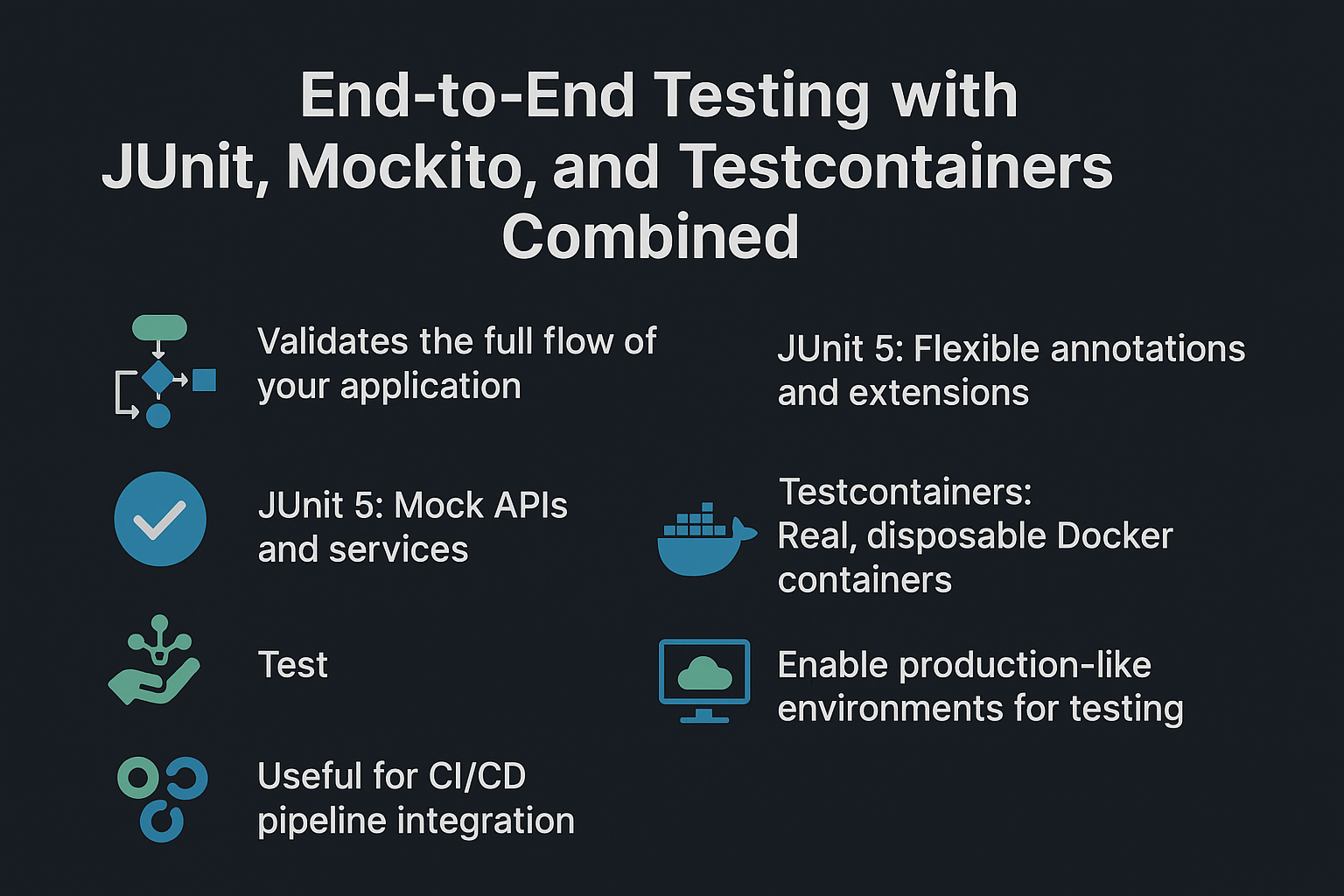 End-to-End Testing with JUnit, Mockito, and Testcontainers Combined

Validates the full flow of your application

JUnit 5: Mock APIs and services

Test

Useful for CI/CD pipeline integration

JUnit 5: Flexible annotations and extensions

Testcontainers: Real, disposable Docker containers

Enable production-like environments for testing